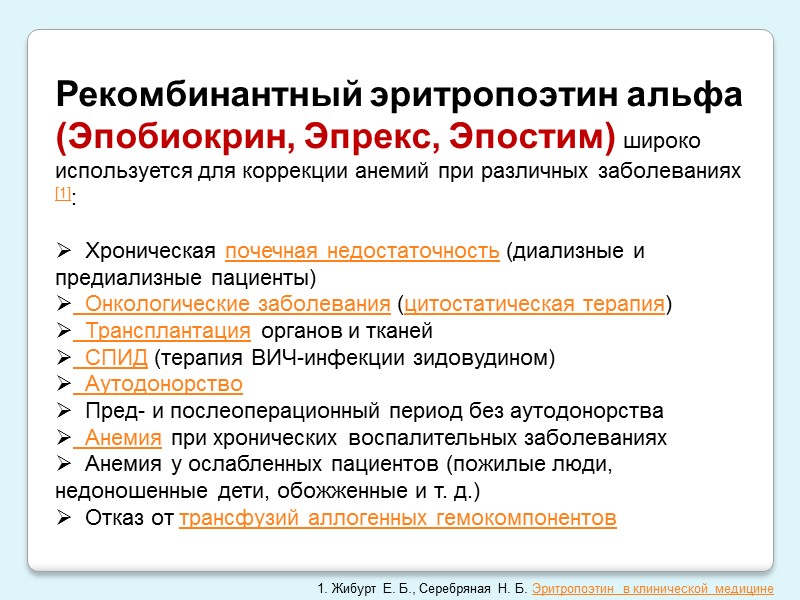 Рекомбинантный эритропоэтин альфа (Эпобиокрин, Эпрекс, Эпостим) широко используется для коррекции анемий при различных заболеваниях [1]:

➢ Хроническая почечная недостаточность (диализные и предиализные пациенты)
➢ Онкологические заболевания (цитостатическая терапия)
➢ Трансплантация органов и тканей
➢ СПИД (терапия ВИЧ-инфекции зидовудином)
➢ Аутодонорство
➢ Пред- и послеоперационный период без аутодонорства
➢ Анемия при хронических воспалительных заболеваниях
➢ Анемия у ослабленных пациентов (пожилые люди, недоношенные дети, обожженные и т. д.)
➢ Отказ от трансфузий аллогенных гемокомпонентов

1. Жибурт Е. Б., Серебряная Н. Б. Эритропоэтин в клинической медицине